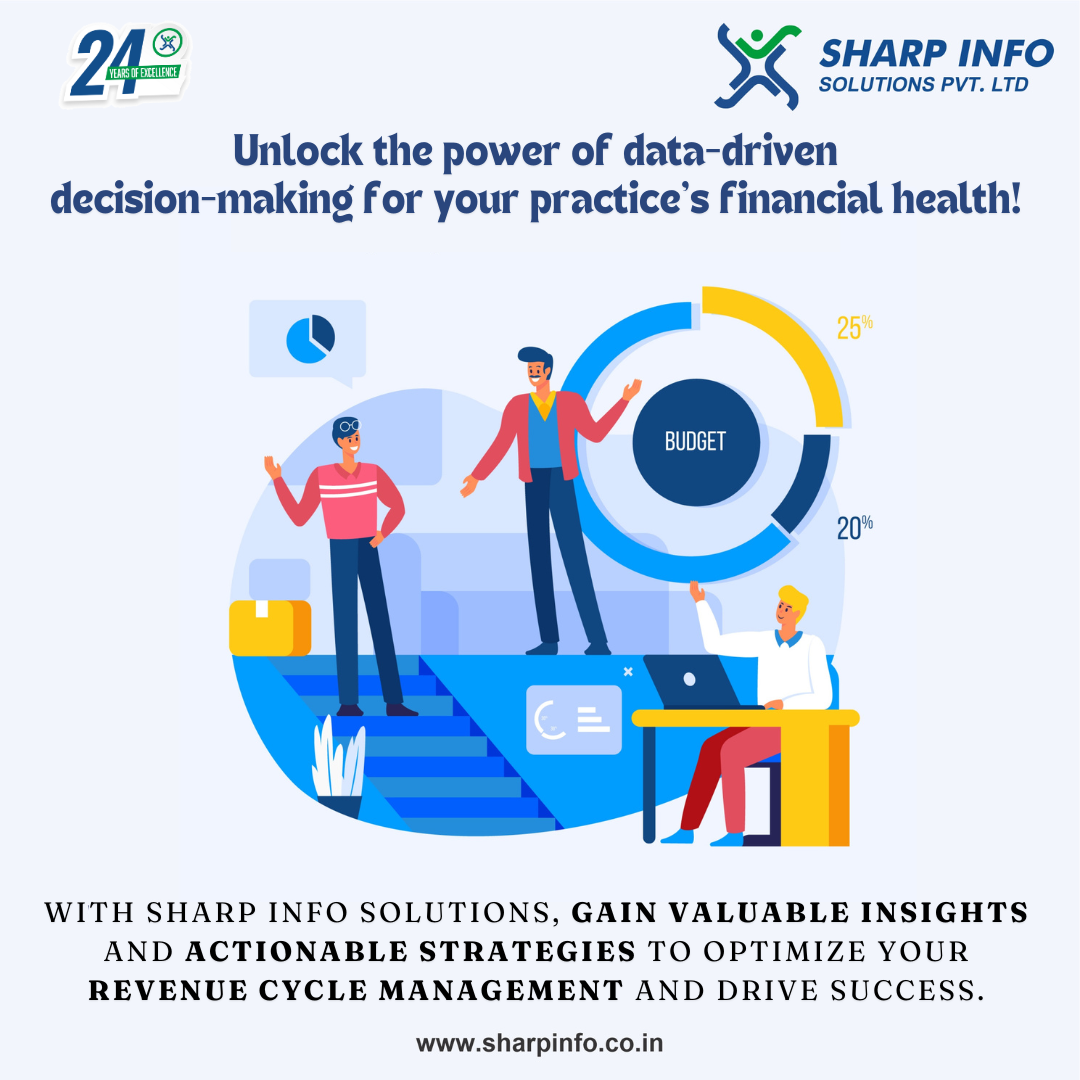 24 YEARS OF EXCELLENCE

SHARP INFO SOLUTIONS PVT. LTD

Unlock the power of data-driven decision-making for your practice's financial health!

25%

BUDGET

20%

WITH SHARP INFO SOLUTIONS, GAIN VALUABLE INSIGHTS AND ACTIONABLE STRATEGIES TO OPTIMIZE YOUR REVENUE CYCLE MANAGEMENT AND DRIVE SUCCESS.

www.sharpinfo.co.in